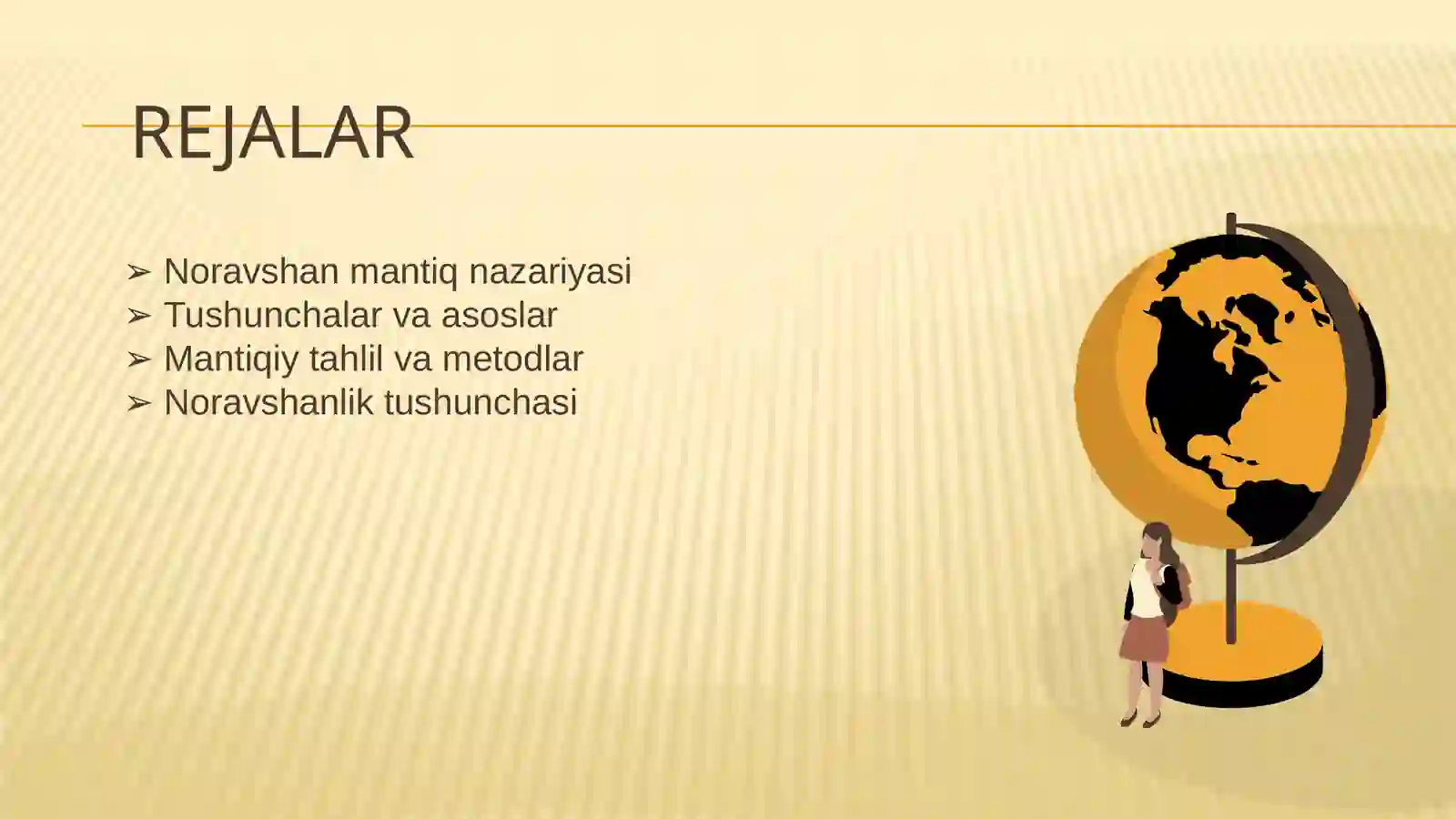 REJALAR

➢ Noravshan mantiq nazariyasi
➢ Tushunchalar va asoslar
➢ Mantiqiy tahlil va metodlar
➢ Noravshanlik tushunchasi